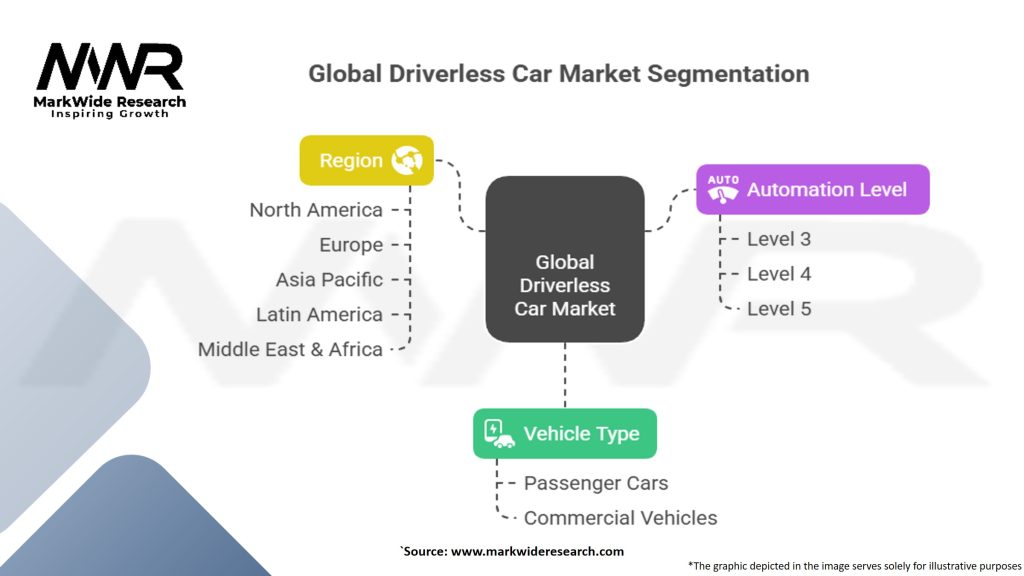 MWR
MarkWide Research
Inspiring Growth

Global Driverless Car Market Segmentation

Region
North America
Europe
Asia Pacific
Latin America
Middle East & Africa

Global Driverless Car Market

AUTO
Automation Level
Level 3
Level 4
Level 5

Vehicle Type
Passenger Cars
Commercial Vehicles

`Source: www.markwideresearch.com

*The graphic depicted in the image serves solely for illustrative purposes